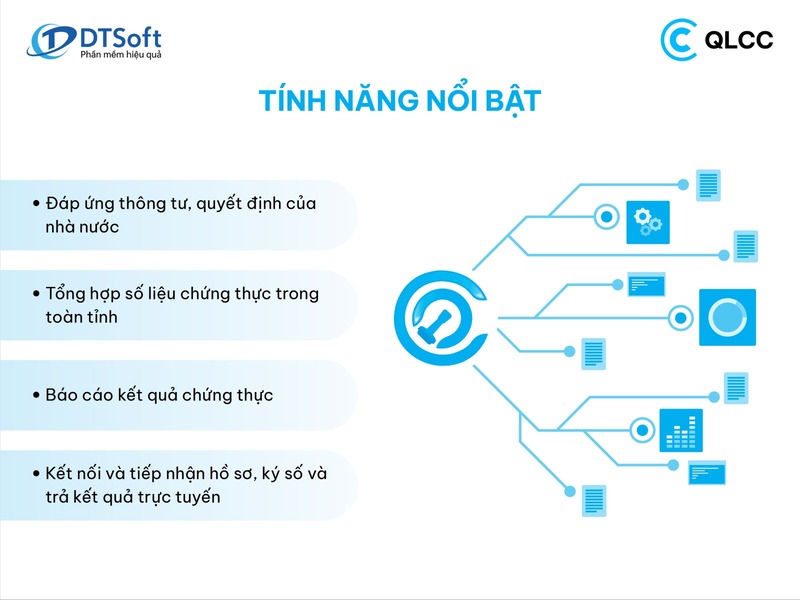 DTSoft
Phần mềm hiệu quả

QLCC

TÍNH NĂNG NỔI BẬT

• Đáp ứng thông tư, quyết định của nhà nước

• Tổng hợp số liệu chứng thực trong toàn tỉnh

• Báo cáo kết quả chứng thực

• Kết nối và tiếp nhận hồ sơ, ký số và trả kết quả trực tuyến